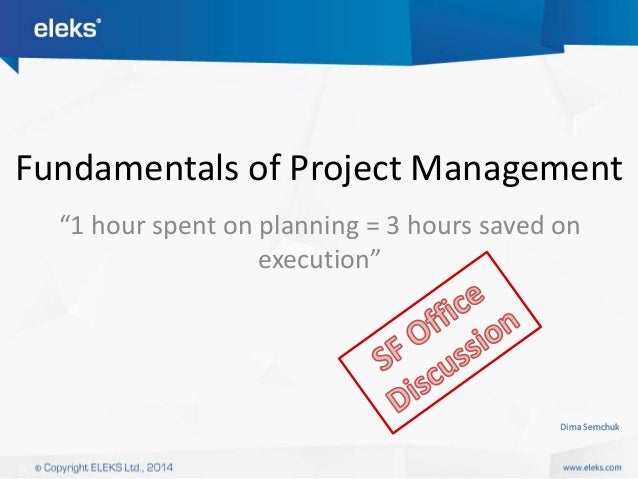 eleks®

Fundamentals of Project Management

“1 hour spent on planning = 3 hours saved on execution”

SF Office Discussion

Dima Semchuk

© Copyright ELEKS Ltd., 2014

www.eleks.com